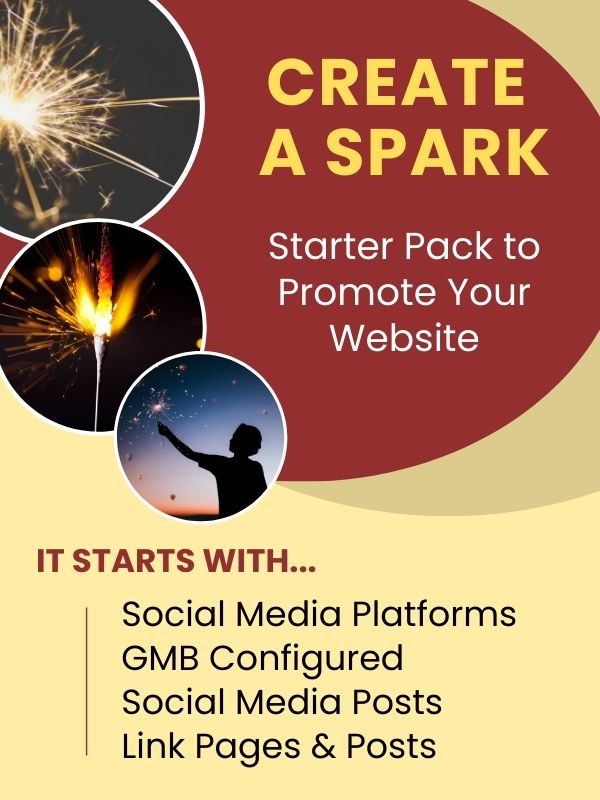 CREATE A SPARK

Starter Pack to Promote Your Website

IT STARTS WITH...

Social Media Platforms
GMB Configured
Social Media Posts
Link Pages & Posts